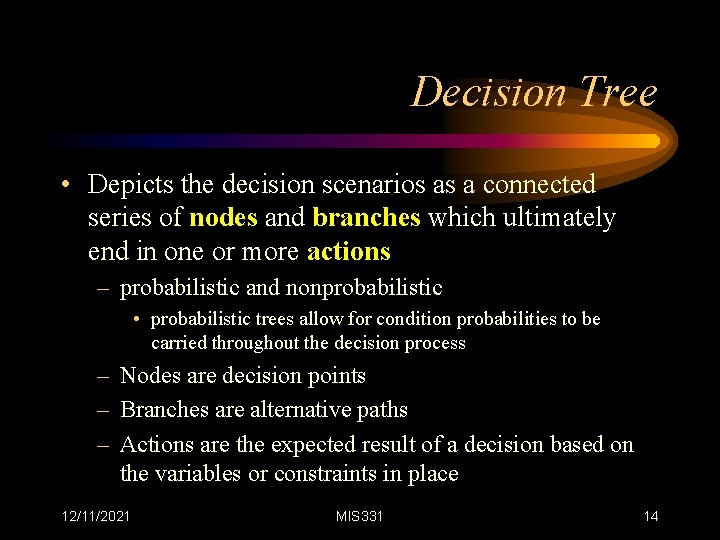 Decision Tree

• Depicts the decision scenarios as a connected series of nodes and branches which ultimately end in one or more actions

– probabilistic and nonprobabilistic

• probabilistic trees allow for condition probabilities to be carried throughout the decision process

– Nodes are decision points

– Branches are alternative paths

– Actions are the expected result of a decision based on the variables or constraints in place

12/11/2021 MIS331 14